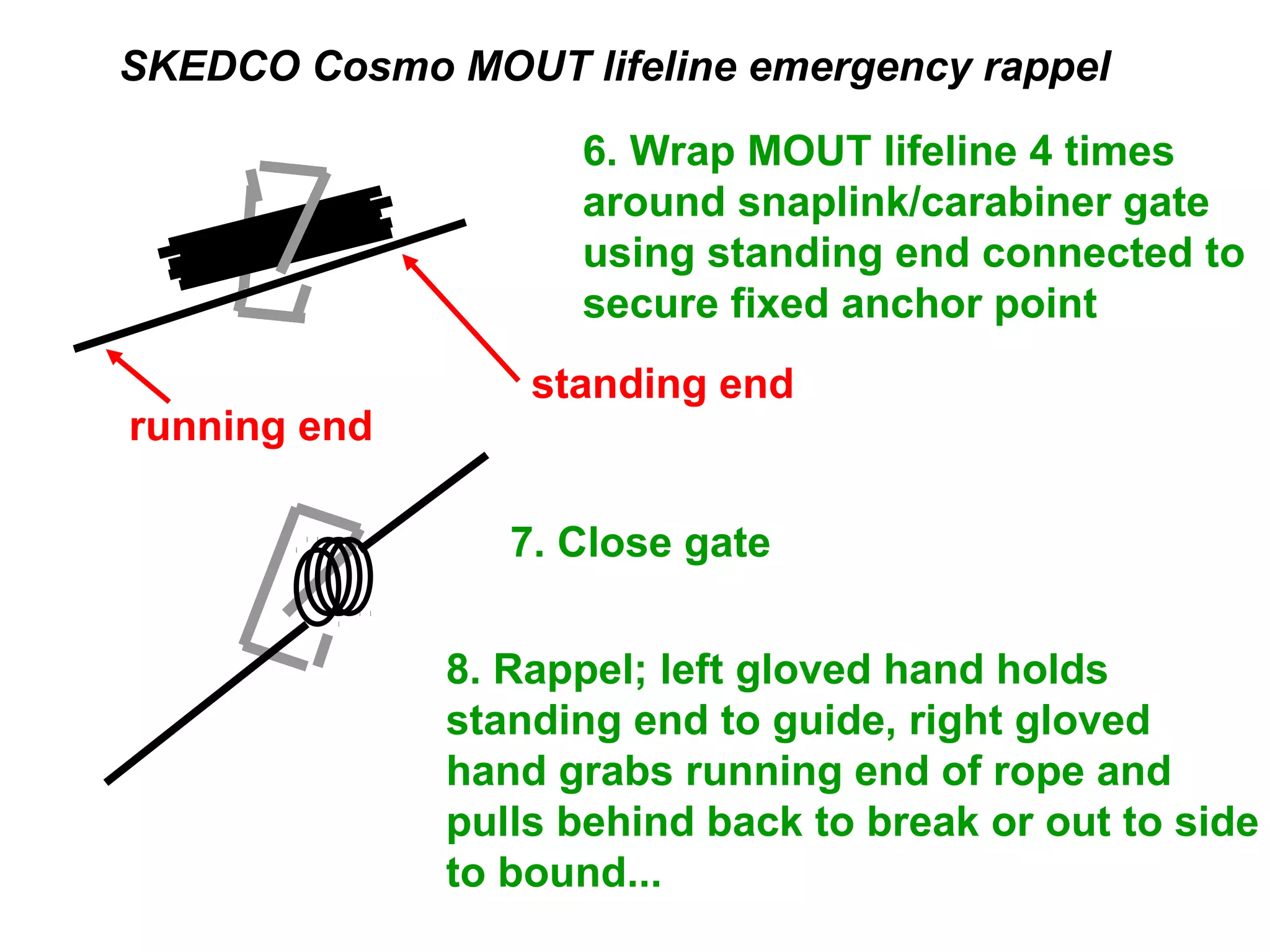 SKEDCO Cosmo MOUT lifeline emergency rappel

6. Wrap MOUT lifeline 4 times around snaplink/carabiner gate using standing end connected to secure fixed anchor point

standing end

running end

7. Close gate

8. Rappel; left gloved hand holds standing end to guide, right gloved hand grabs running end of rope and pulls behind back to break or out to side to bound...